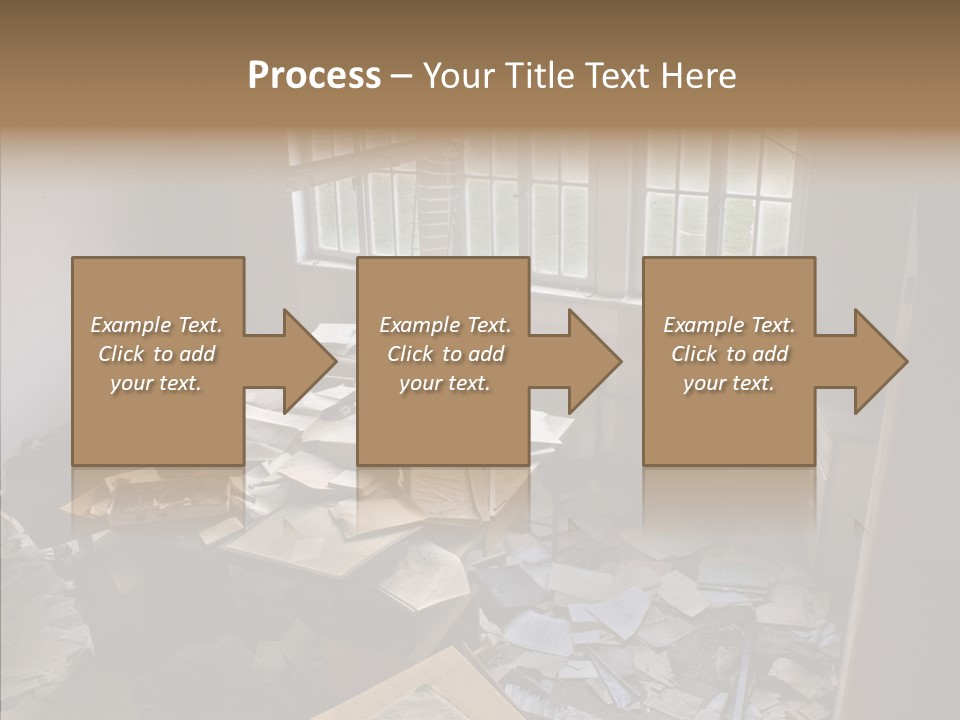 Process – Your Title Text Here

Example Text. Click to add your text.

Example Text. Click to add your text.

Example Text. Click to add your text.